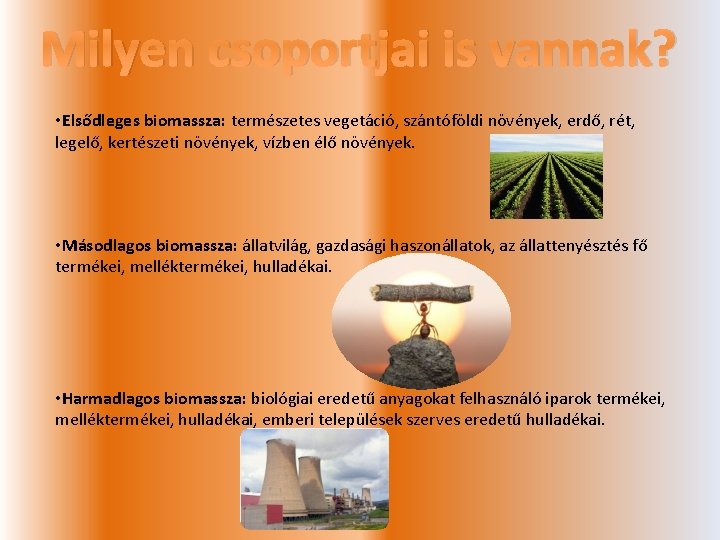 Milyen csoportjai is vannak?

•Elsődleges biomassza: természetes vegetáció, szántóföldi növények, erdő, rét, legelő, kertészeti növények, vízben élő növények.

•Másodlagos biomassza: állatvilág, gazdasági haszonállatok, az állattenyésztés fő termékei, melléktermékei, hulladékai.

•Harmadlagos biomassza: biológiai eredetű anyagokat felhasználó iparok termékei, melléktermékei, hulladékai, emberi települések szerves eredetű hulladékai.